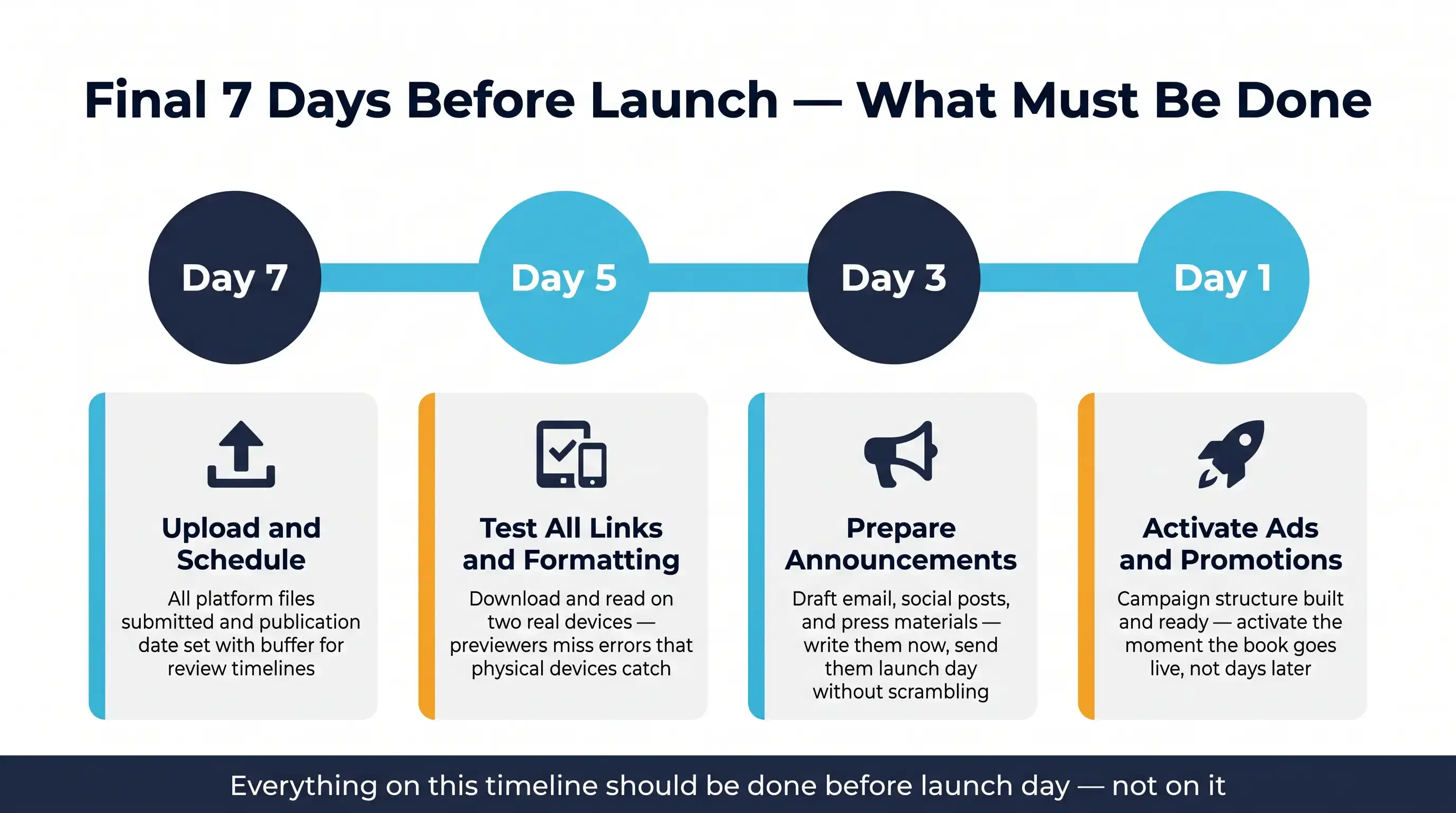 Final 7 Days Before Launch — What Must Be Done

Day 7

Day 5

Day 3

Day 1

Upload and Schedule

All platform files submitted and publication date set with buffer for review timelines

Test All Links and Formatting

Download and read on two real devices — previewers miss errors that physical devices catch

Prepare Announcements

Draft email, social posts, and press materials — write them now, send them launch day without scrambling

Activate Ads and Promotions

Campaign structure built and ready — activate the moment the book goes live, not days later

Everything on this timeline should be done before launch day — not on it